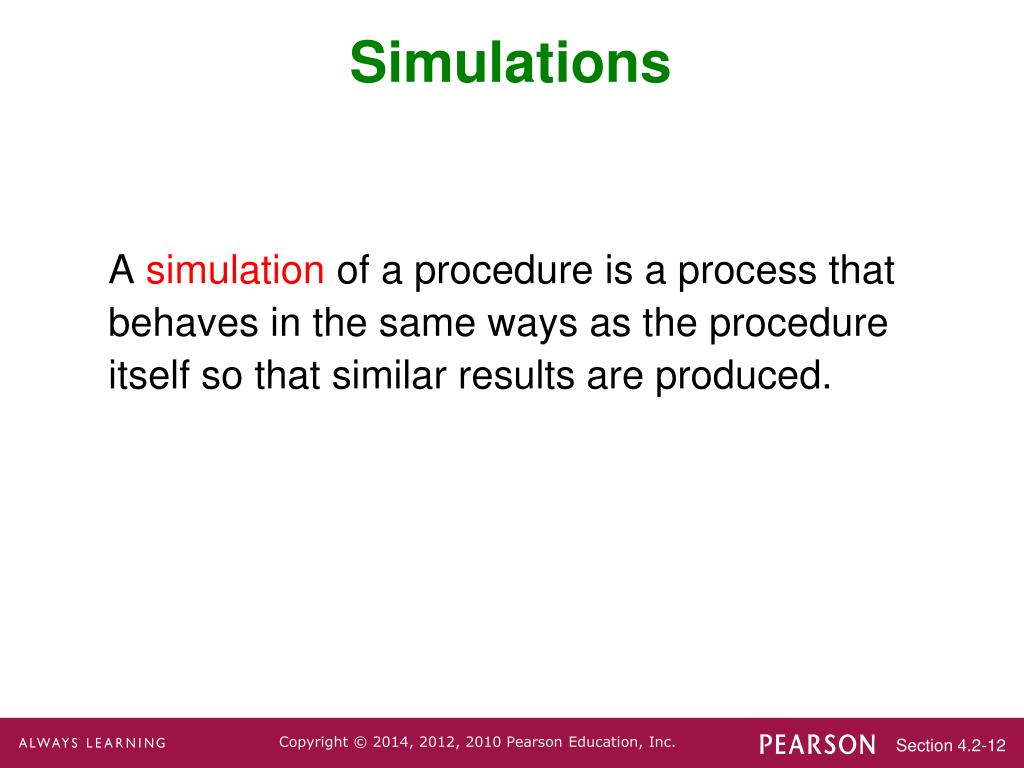 Simulations

A simulation of a procedure is a process that behaves in the same ways as the procedure itself so that similar results are produced.

ALWAYS LEARNING

Copyright © 2014, 2012, 2010 Pearson Education, Inc.

PEARSON

Section 4.2-12